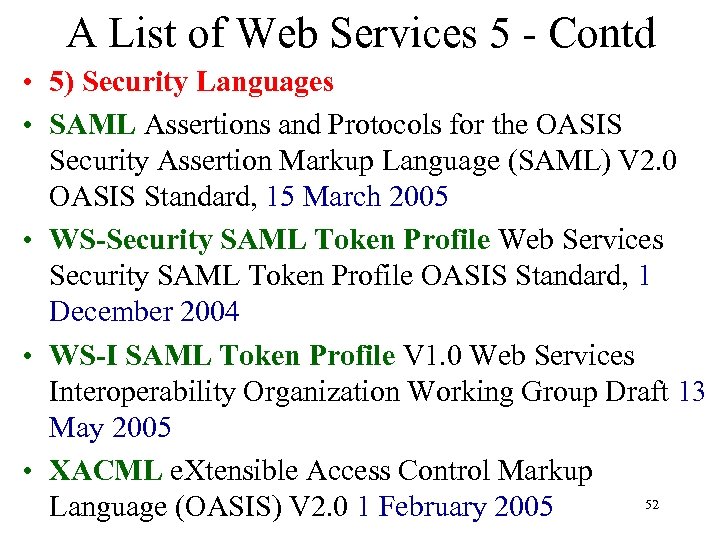 A List of Web Services 5 - Contd

• 5) Security Languages

• SAML Assertions and Protocols for the OASIS Security Assertion Markup Language (SAML) V2.0 OASIS Standard, 15 March 2005

• WS-Security SAML Token Profile Web Services Security SAML Token Profile OASIS Standard, 1 December 2004

• WS-I SAML Token Profile V1.0 Web Services Interoperability Organization Working Group Draft 13 May 2005

• XACML eXtensible Access Control Markup Language (OASIS) V2.0 1 February 2005

52